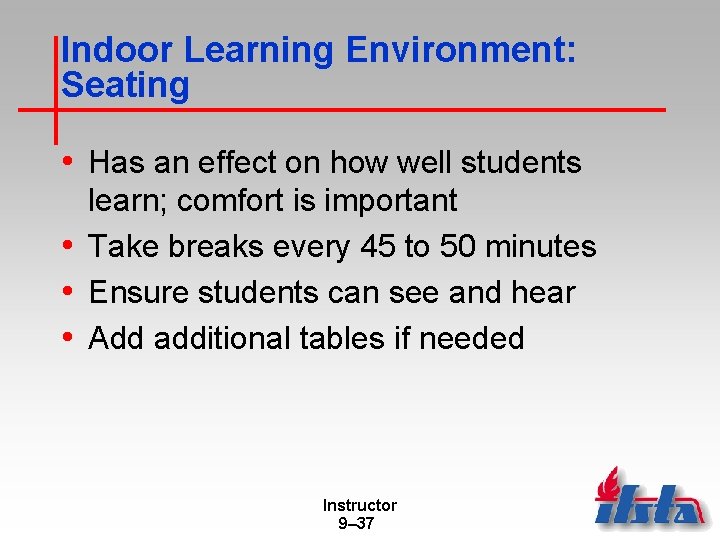 Indoor Learning Environment: Seating

• Has an effect on how well students learn; comfort is important
• Take breaks every 45 to 50 minutes
• Ensure students can see and hear
• Add additional tables if needed

Instructor
9–37

ifsta